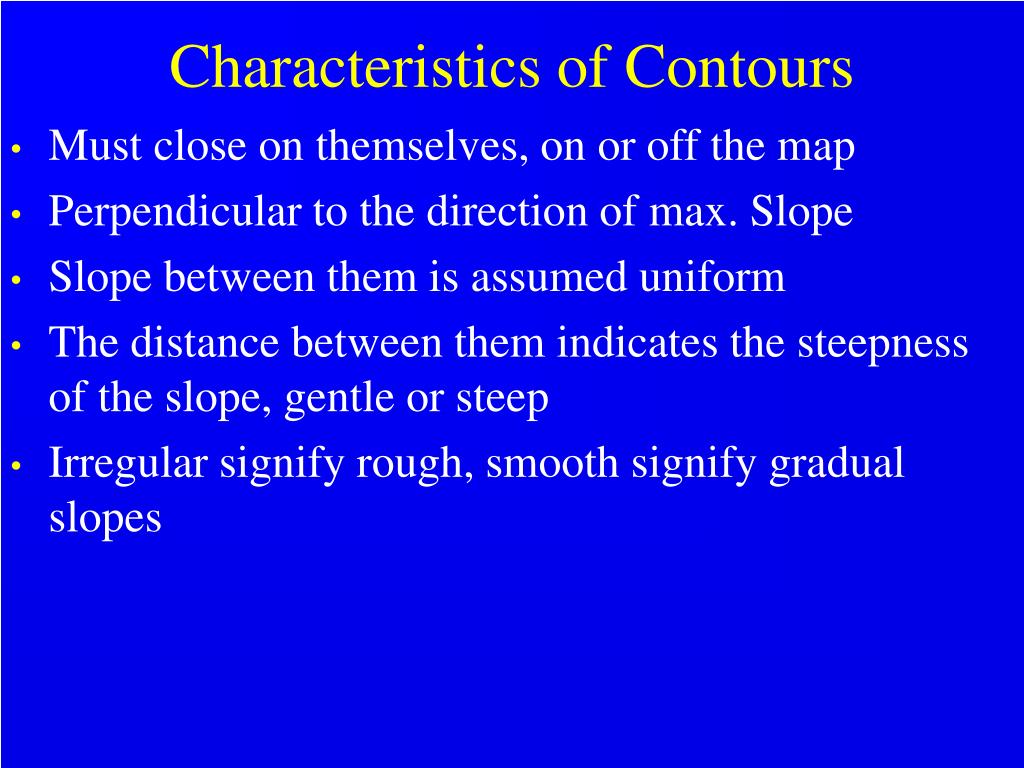 Characteristics of Contours

• Must close on themselves, on or off the map
• Perpendicular to the direction of max. Slope
• Slope between them is assumed uniform
• The distance between them indicates the steepness of the slope, gentle or steep
• Irregular signify rough, smooth signify gradual slopes